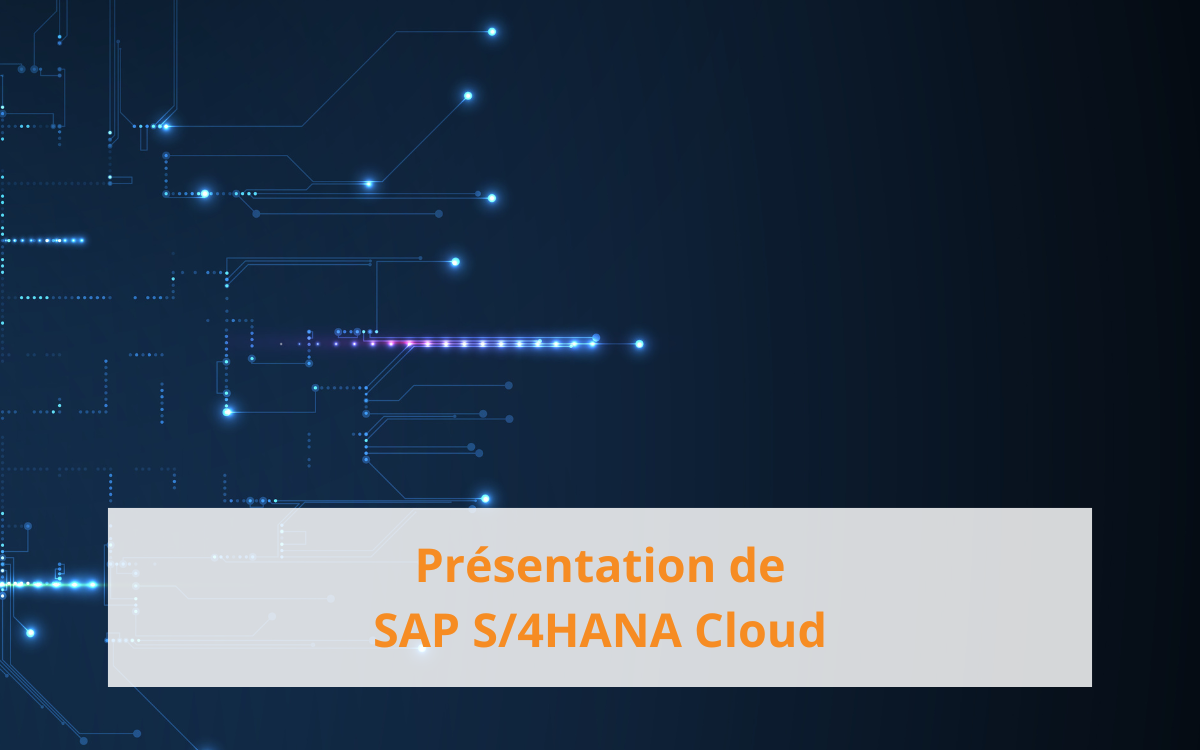 Présentation de
SAP S/4HANA Cloud